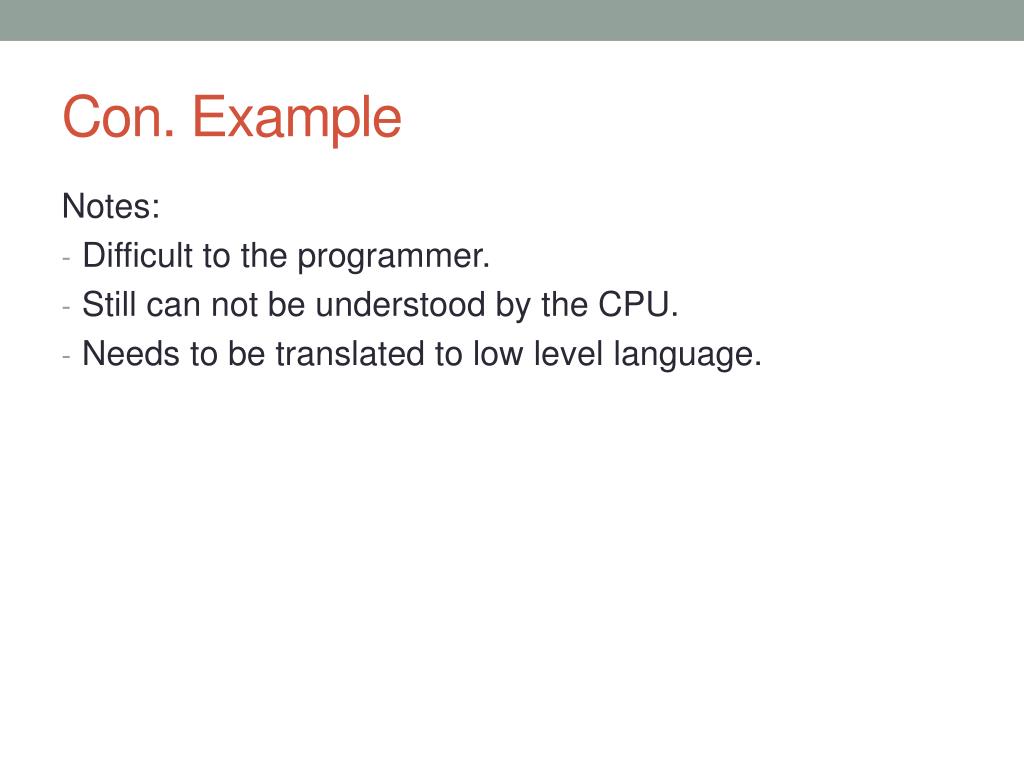 Con. Example

Notes:
- Difficult to the programmer.
- Still can not be understood by the CPU.
- Needs to be translated to low level language.